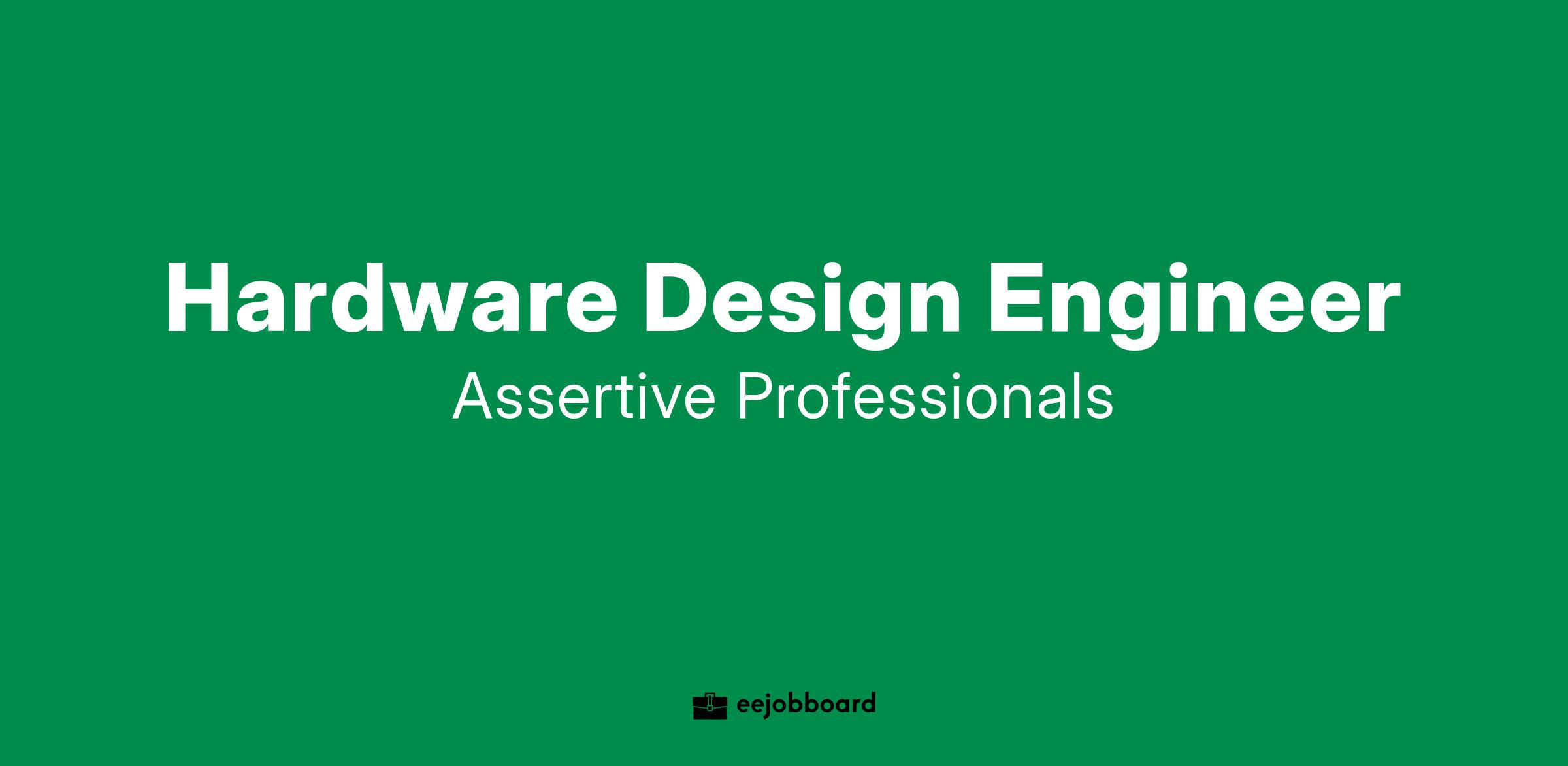 Hardware Design Engineer
Assertive Professionals

eejobboard